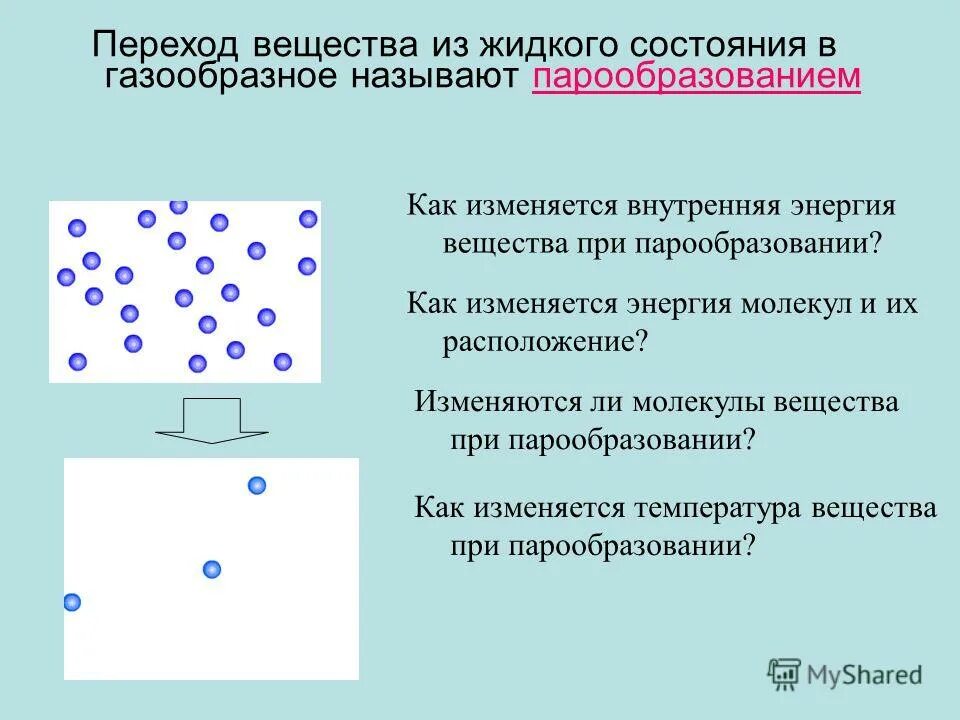 Переход вещества из жидкого состояния в газообразное называют парообразованием

Как изменяется внутренняя энергия вещества при парообразовании?

Как изменяется энергия молекул и их расположение?

Изменяются ли молекулы вещества при парообразовании?

Как изменяется температура вещества при парообразовании?

MyShared